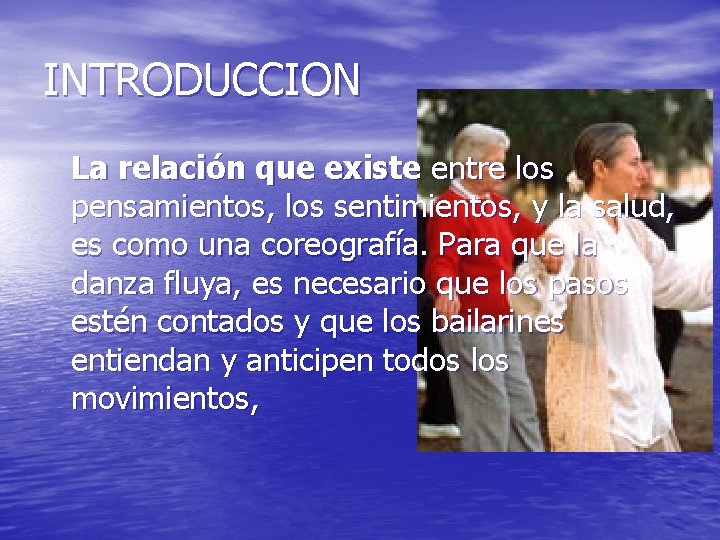 INTRODUCCION

La relación que existe entre los pensamientos, los sentimientos, y la salud, es como una coreografía. Para que la danza fluya, es necesario que los pasos estén contados y que los bailarines entiendan y anticipen todos los movimientos,